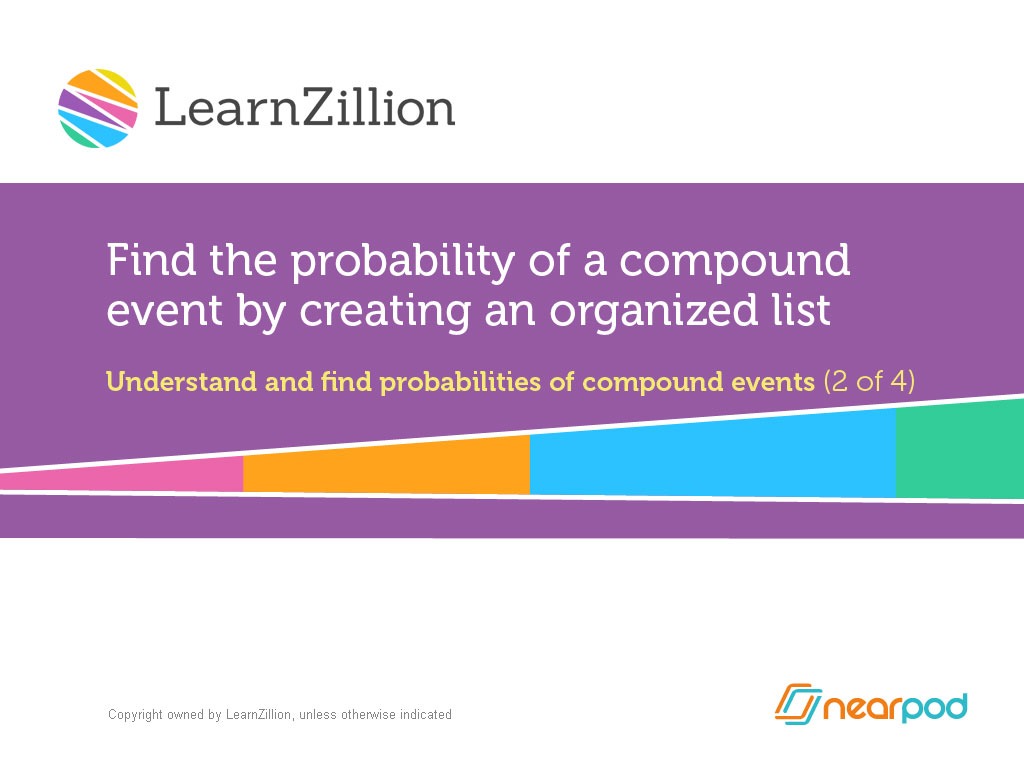 LearnZillion

Find the probability of a compound event by creating an organized list

Understand and find probabilities of compound events (2 of 4)

Copyright owned by LearnZillion, unless otherwise indicated

nearpod